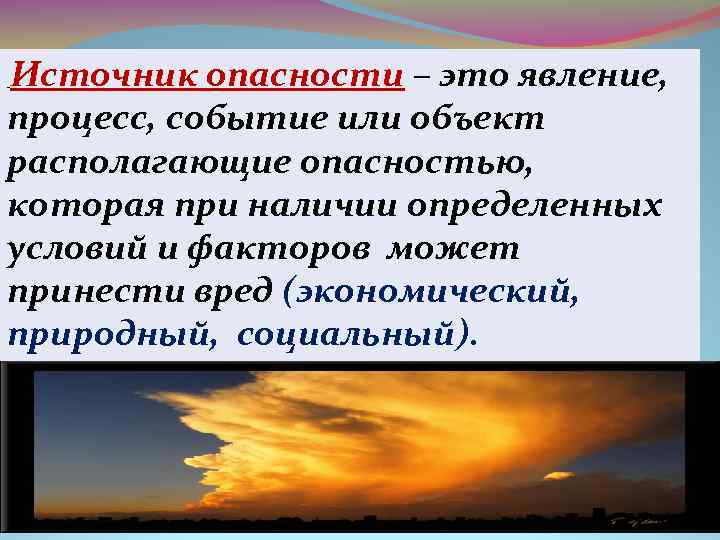 Источник опасности – это явление, процесс, событие или объект располагающие опасностью, которая при наличии определенных условий и факторов может принести вред (экономический, природный, социальный).